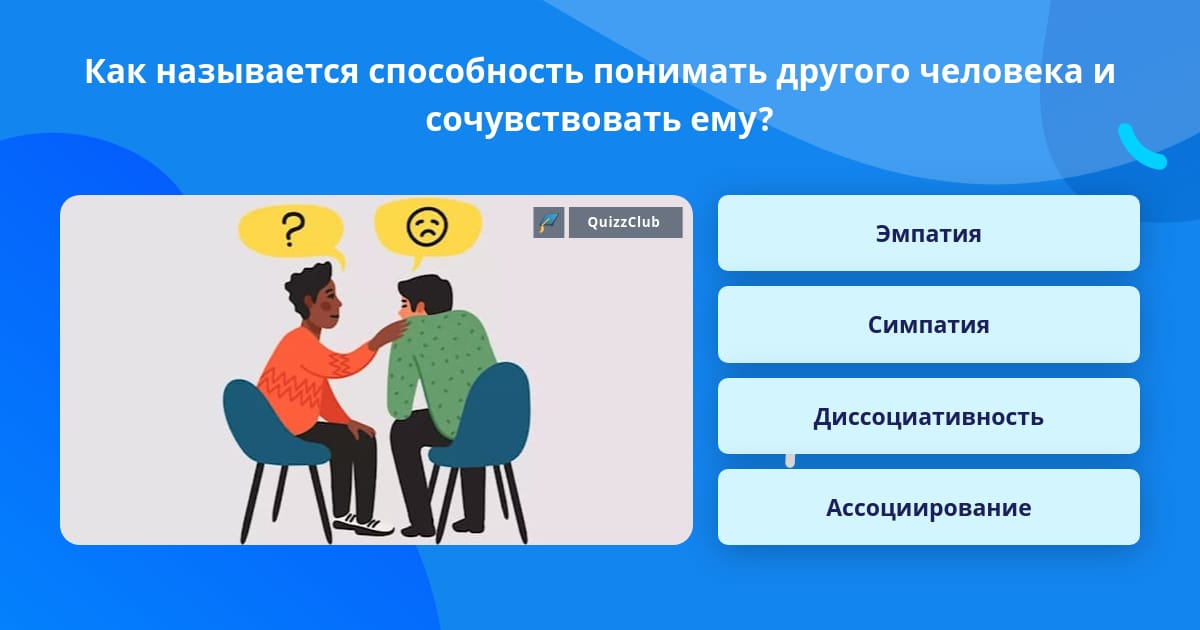 Как называется способность понимать другого человека и сочувствовать ему?

?

QuizzClub

Эмпатия

Симпатия

Диссоциативность

Ассоциирование